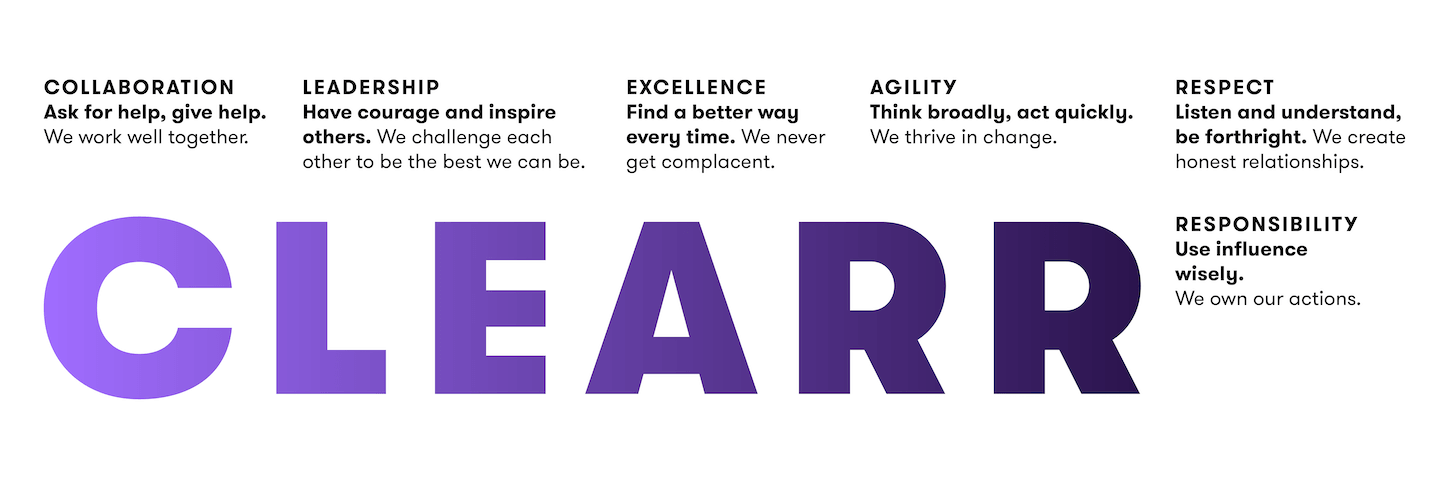 COLLABORATION
Ask for help, give help. We work well together.

LEADERSHIP
Have courage and inspire others. We challenge each other to be the best we can be.

EXCELLENCE
Find a better way every time. We never get complacent.

AGILITY
Think broadly, act quickly. We thrive in change.

RESPECT
Listen and understand, be forthright. We create honest relationships.

RESPONSIBILITY
Use influence wisely. We own our actions.

CLEARR